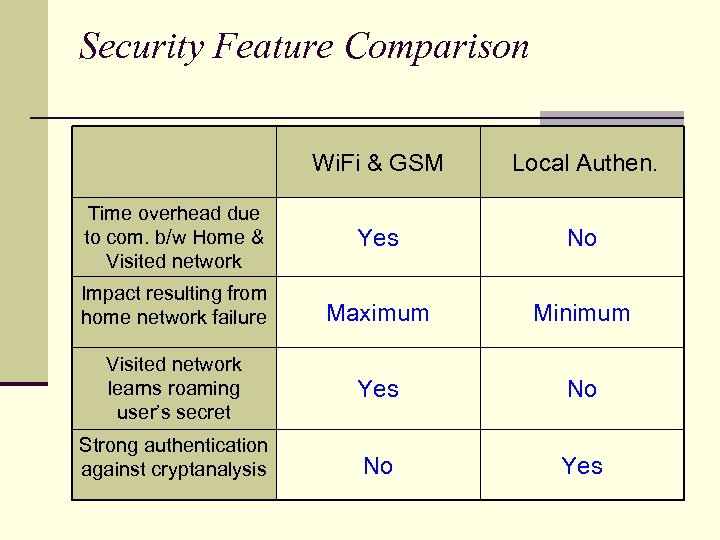 Security Feature Comparison

| | WiFi & GSM | Local Authen. |
|---|---|---|
| Time overhead due to com. b/w Home & Visited network | Yes | No |
| Impact resulting from home network failure | Maximum | Minimum |
| Visited network learns roaming user's secret | Yes | No |
| Strong authentication against cryptanalysis | No | Yes |